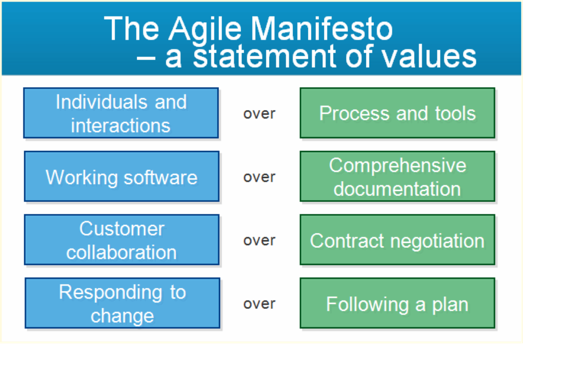 The Agile Manifesto
– a statement of values

Individuals and interactions over Process and tools

Working software over Comprehensive documentation

Customer collaboration over Contract negotiation

Responding to change over Following a plan